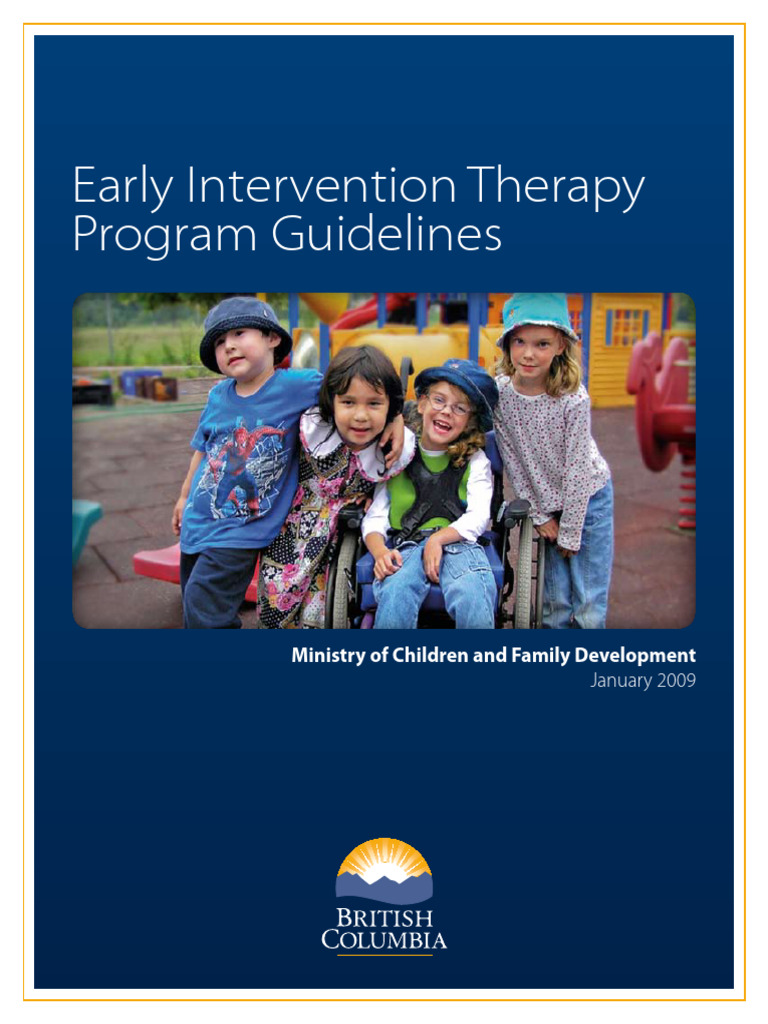 Early Intervention Therapy Program Guidelines

Ministry of Children and Family Development
January 2009

BRITISH COLUMBIA